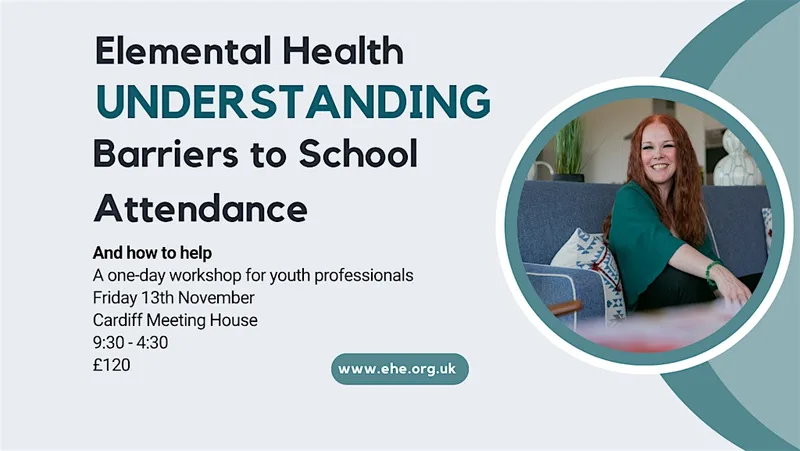 Elemental Health
UNDERSTANDING
Barriers to School Attendance

And how to help
A one-day workshop for youth professionals
Friday 13th November
Cardiff Meeting House
9:30 - 4:30
£120

www.ehe.org.uk